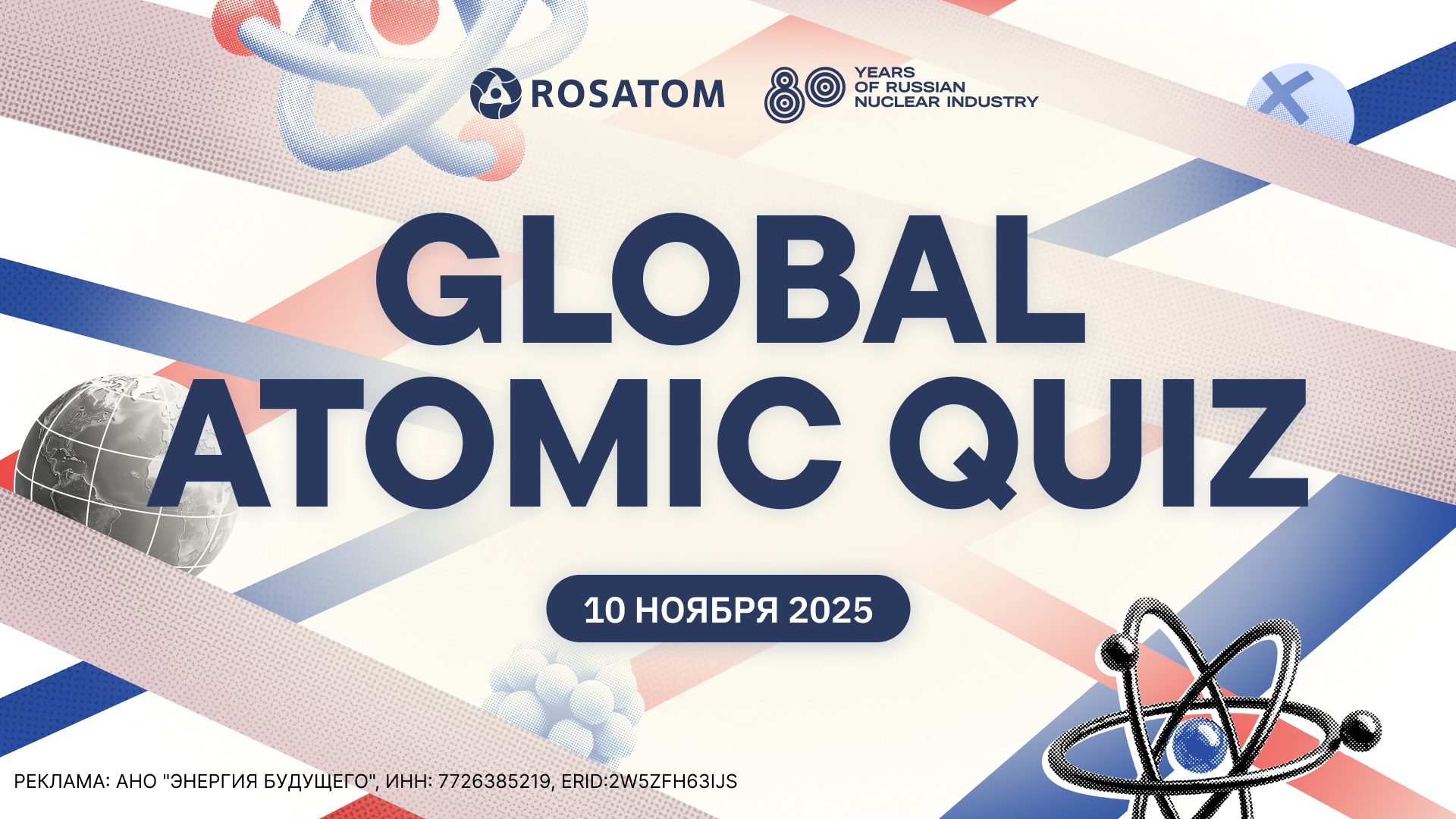 ROSATOM

80 YEARS OF RUSSIAN NUCLEAR INDUSTRY

GLOBAL ATOMIC QUIZ

10 НОЯБРЯ 2025

РЕКЛАМА: АНО "ЭНЕРГИЯ БУДУЩЕГО", ИНН: 7726385219, ERID:2W5ZFH63IJS